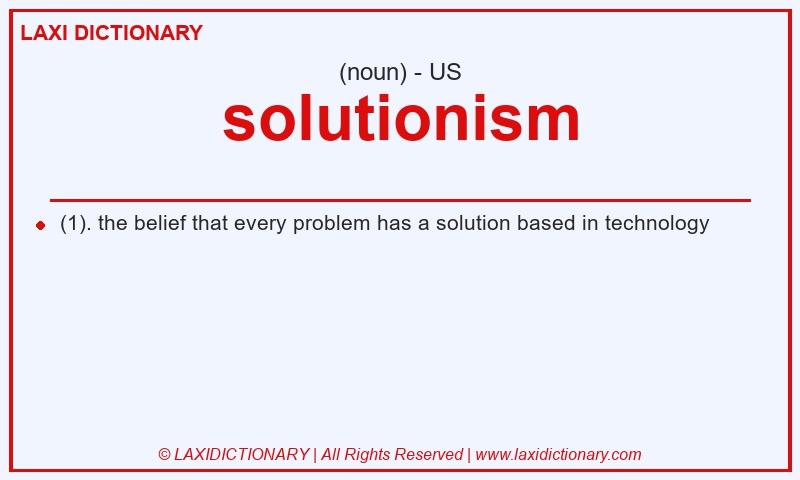 LAXI DICTIONARY

(noun) - US

solutionism

(1). the belief that every problem has a solution based in technology

© LAXIDICTIONARY | All Rights Reserved | www.laxidictionary.com